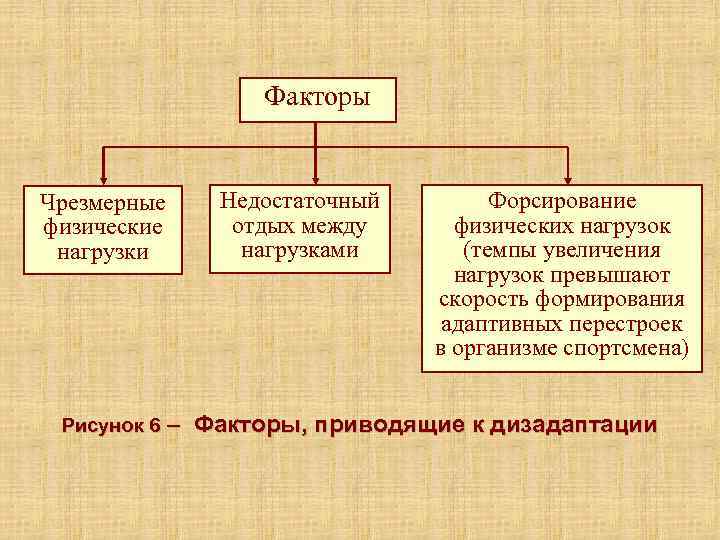 Факторы

Чрезмерные физические нагрузки

Недостаточный отдых между нагрузками

Форсирование физических нагрузок (темпы увеличения нагрузок превышают скорость формирования адаптивных перестроек в организме спортсмена)

Рисунок 6 – Факторы, приводящие к дизадаптации